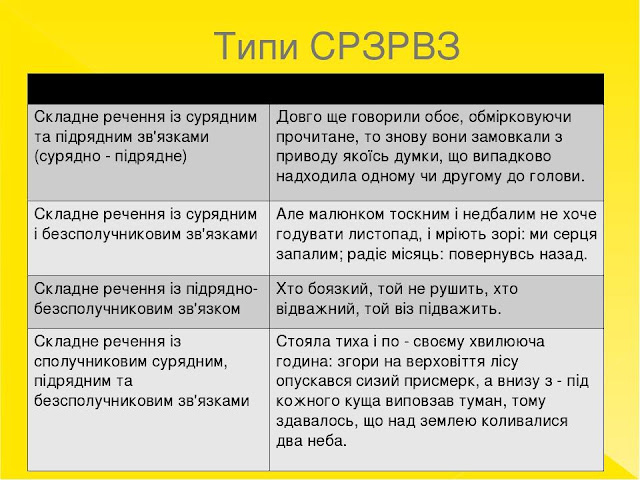 Типи СРЗРВЗ

| | |
|---|---|
| Складне речення із сурядним та підрядним зв'язками (сурядно - підрядне) | Довго ще говорили обоє, обмірковуючи прочитане, то знову вони замовкали з приводу якоїсь думки, що випадково надходила одному чи другому до голови. |
| Складне речення із сурядним і безсполучниковим зв'язками | Але малюнком тоскним і недбалим не хоче годувати листопад, і мріють зорі: ми серця запалим; радіє місяць: повернувсь назад. |
| Складне речення із підрядно-безсполучниковим зв'язком | Хто боязкий, той не рушить, хто відважний, той віз підважить. |
| Складне речення із сполучниковим сурядним, підрядним та безсполучниковим зв'язками | Стояла тиха і по - своєму хвилююча година: згори на верховіття лісу опускався сизий присмерк, а внизу з - під кожного куща виповзав туман, тому здавалось, що над землею коливалися два неба. |